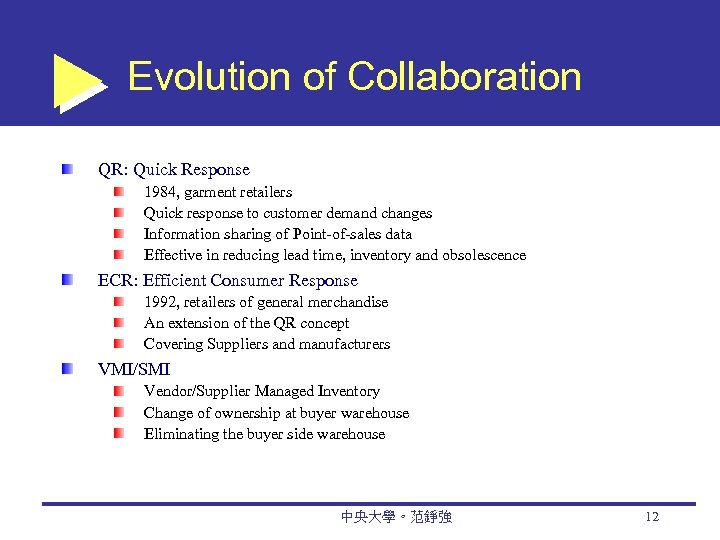 Evolution of Collaboration

QR: Quick Response
1984, garment retailers
Quick response to customer demand changes
Information sharing of Point-of-sales data
Effective in reducing lead time, inventory and obsolescence

ECR: Efficient Consumer Response
1992, retailers of general merchandise
An extension of the QR concept
Covering Suppliers and manufacturers

VMI/SMI
Vendor/Supplier Managed Inventory
Change of ownership at buyer warehouse
Eliminating the buyer side warehouse

中央大學。范錚強

12